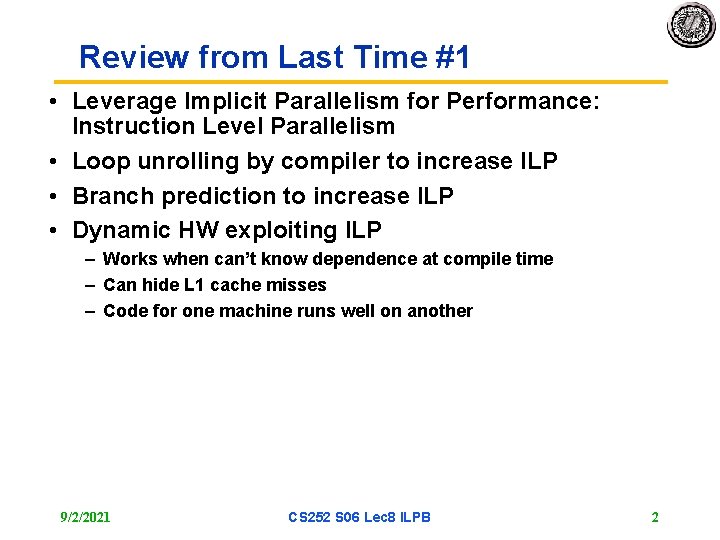 Review from Last Time #1

• Leverage Implicit Parallelism for Performance: Instruction Level Parallelism
• Loop unrolling by compiler to increase ILP
• Branch prediction to increase ILP
• Dynamic HW exploiting ILP
– Works when can't know dependence at compile time
– Can hide L1 cache misses
– Code for one machine runs well on another

9/2/2021
CS252 S06 Lec8 ILPB
2